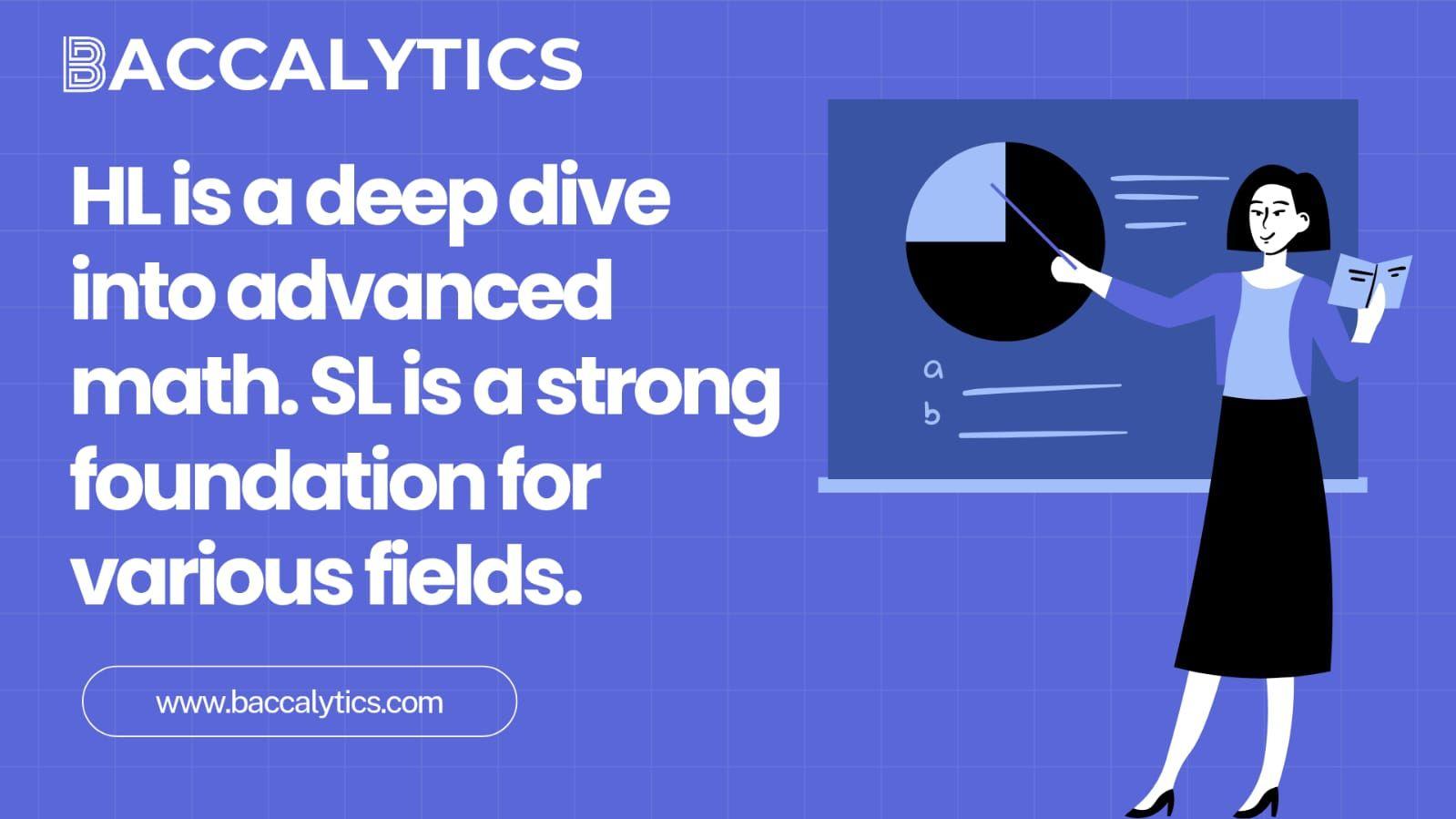 BACCALYTICS

HL is a deep dive into advanced math. SL is a strong foundation for various fields.

www.baccalytics.com

a
b